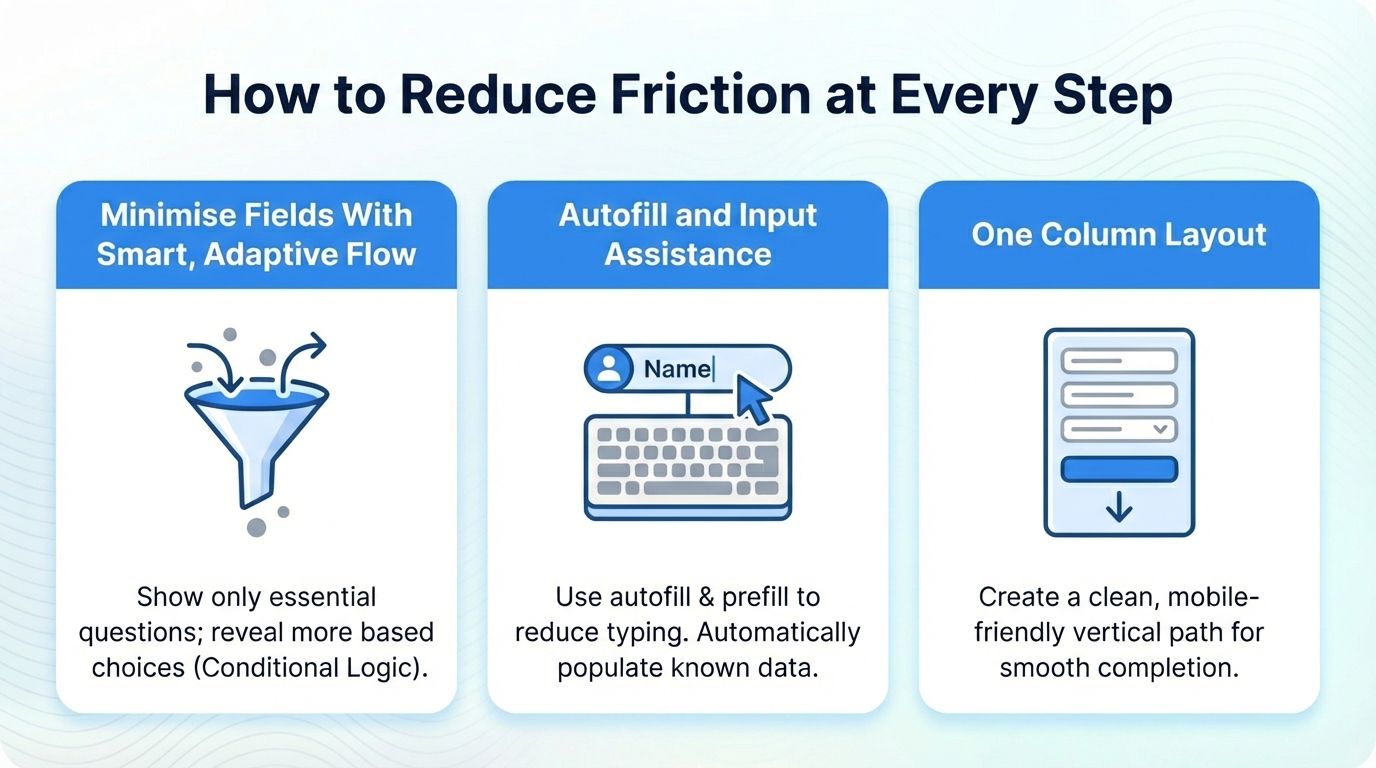 How to Reduce Friction at Every Step

Minimise Fields With Smart, Adaptive Flow

Show only essential questions; reveal more based choices (Conditional Logic).

Autofill and Input Assistance

Name

Use autofill & prefill to reduce typing. Automatically populate known data.

One Column Layout

Create a clean, mobile-friendly vertical path for smooth completion.